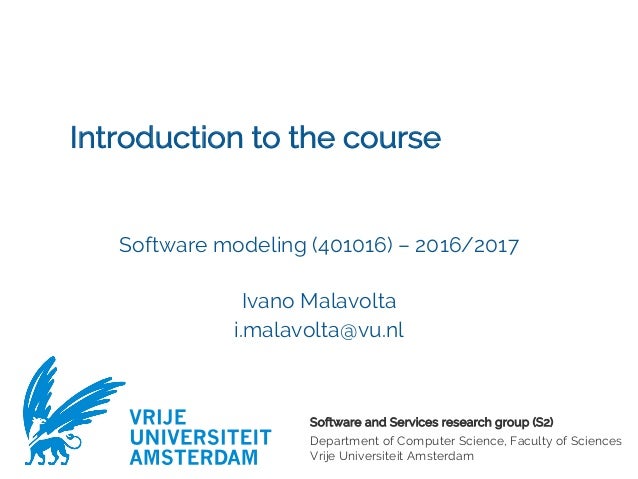 Introduction to the course

Software modeling (401016) – 2016/2017

Ivano Malavolta
i.malavolta@vu.nl

VRIJE
UNIVERSITEIT
AMSTERDAM

Software and Services research group (S2)
Department of Computer Science, Faculty of Sciences
Vrije Universiteit Amsterdam